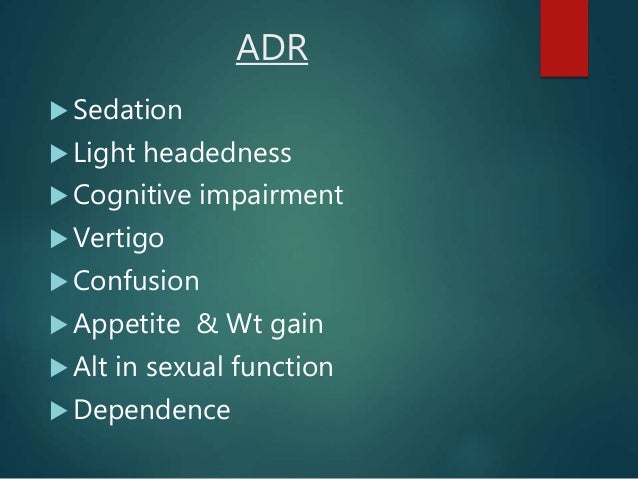 ADR

Sedation
Light headedness
Cognitive impairment
Vertigo
Confusion
Appetite & Wt gain
Alt in sexual function
Dependence